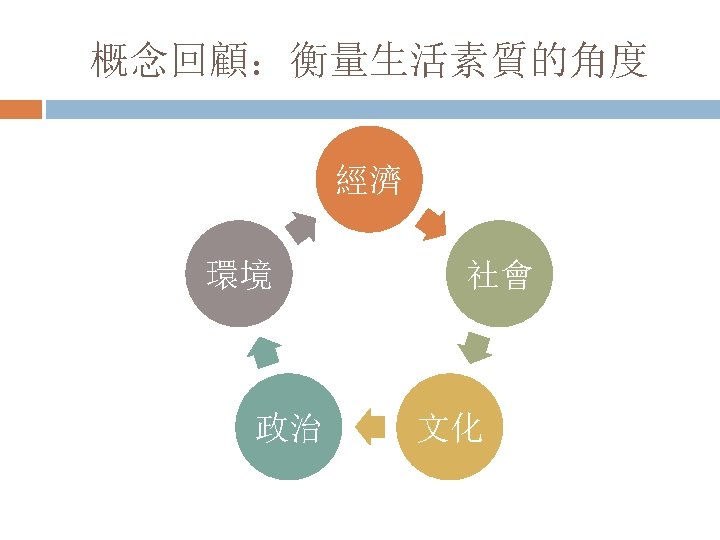 概念回顧：衡量生活素質的角度

經濟

社會

文化

政治

環境